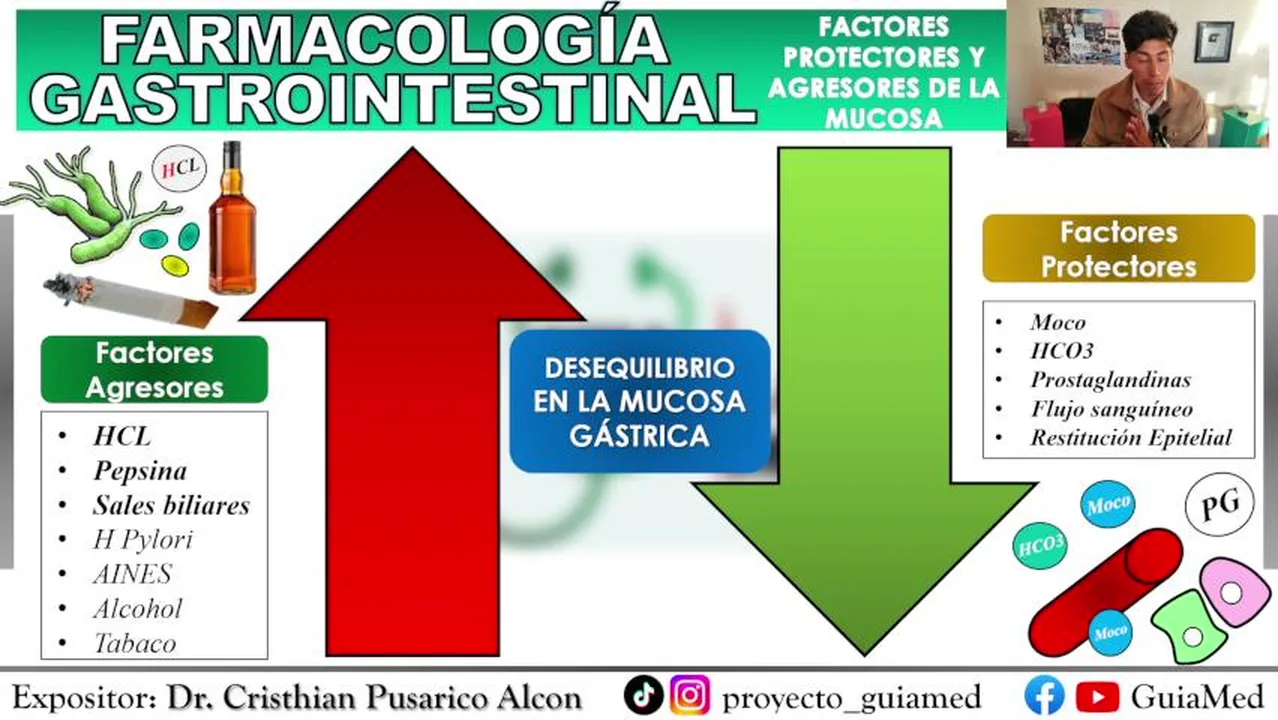 FARMACOLOGÍA GASTROINTESTINAL

FACTORES PROTECTORES Y AGRESORES DE LA MUCOSA

HCL

Factores Agresores

- HCL
- Pepsina
- Sales biliares
- H Pylori
- AINES
- Alcohol
- Tabaco

DESEQUILIBRIO EN LA MUCOSA GÁSTRICA

Factores Protectores

- Moco
- HCO3
- Prostaglandinas
- Flujo sanguíneo
- Restitución Epitelial

Moco

PG

HCO3

Moco

Expositor: Dr. Cristhian Pusarico Alcon

proyecto_guiamed

GuiaMed